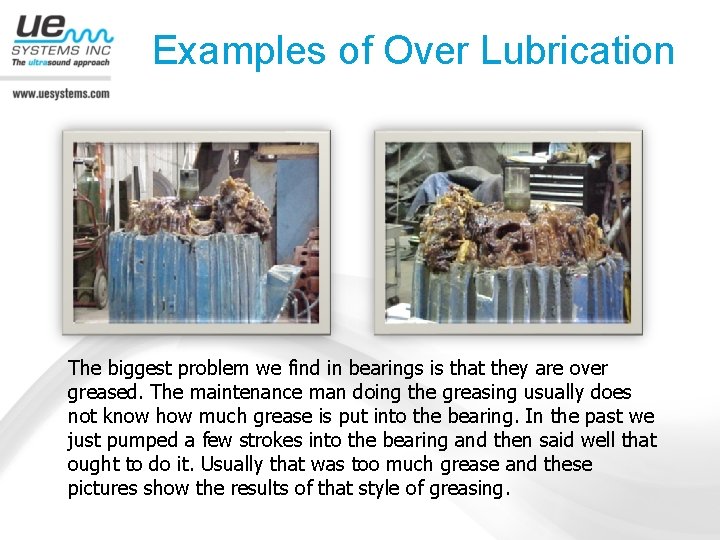 UE
SYSTEMS INC
The ultrasound approach

www.uesystems.com

Examples of Over Lubrication

The biggest problem we find in bearings is that they are over greased. The maintenance man doing the greasing usually does not know how much grease is put into the bearing. In the past we just pumped a few strokes into the bearing and then said well that ought to do it. Usually that was too much grease and these pictures show the results of that style of greasing.